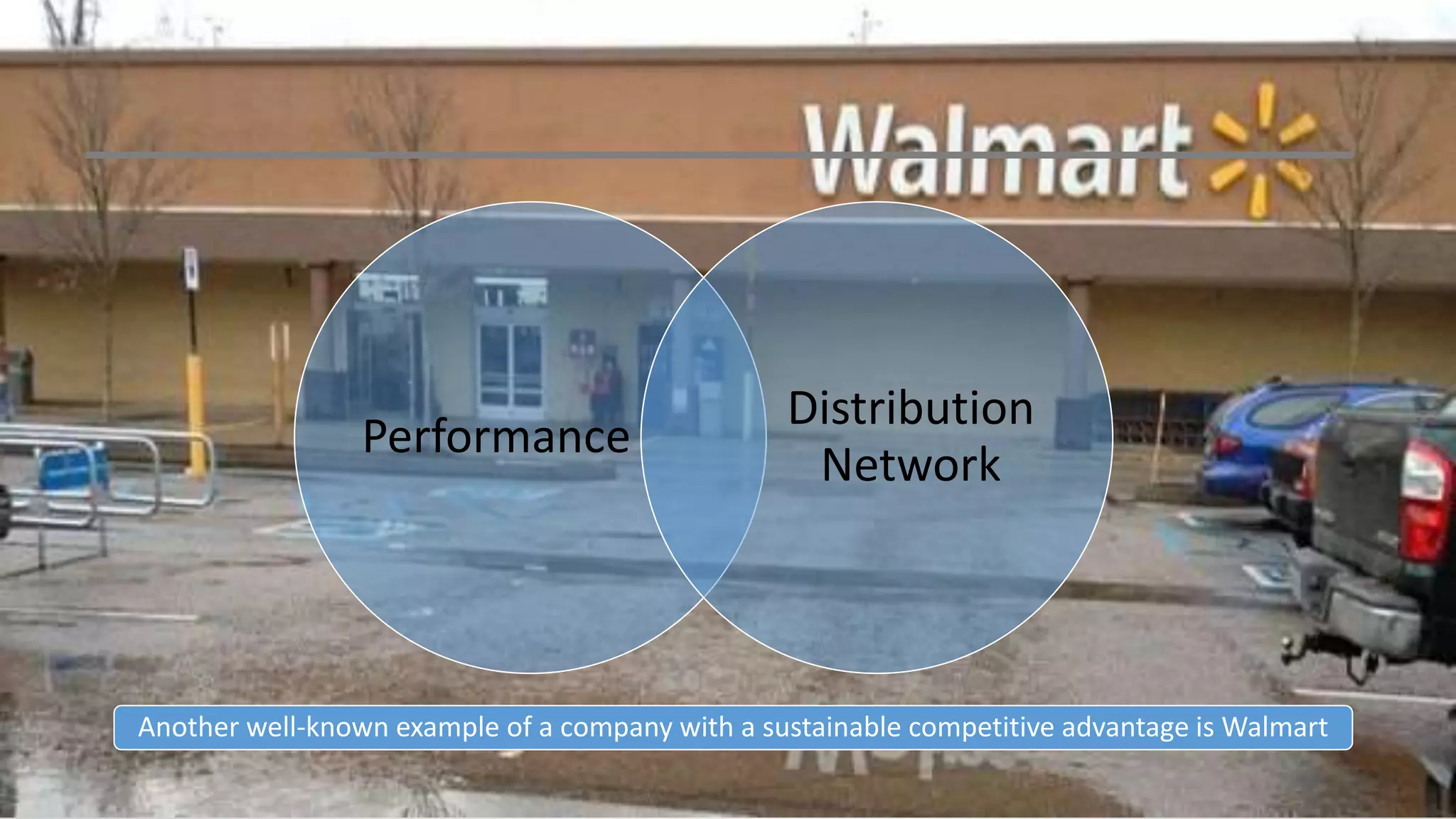 Walmart

Performance

Distribution Network

Another well-known example of a company with a sustainable competitive advantage is Walmart